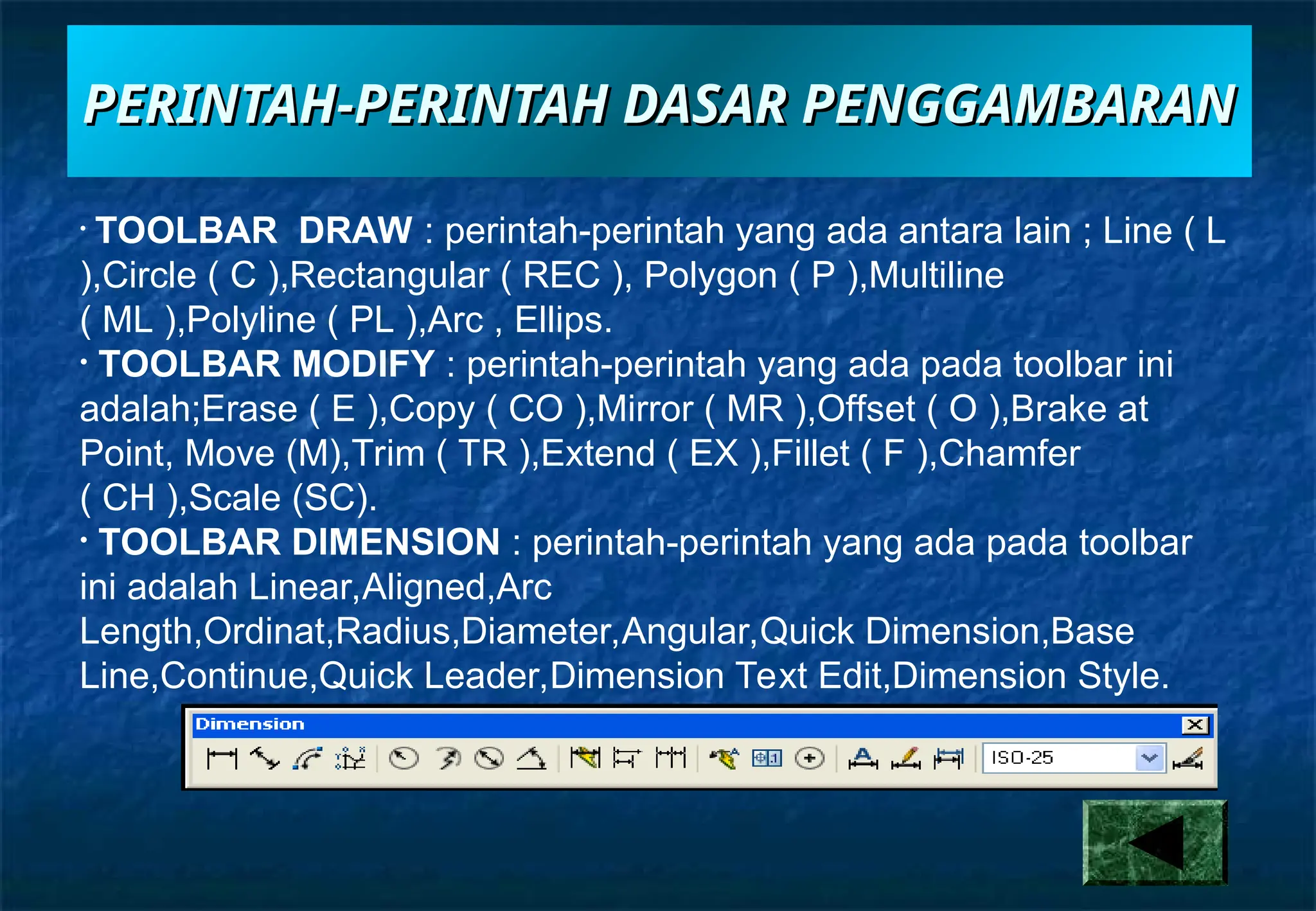 PERINTAH-PERINTAH DASAR PENGGAMBARAN

· TOOLBAR DRAW : perintah-perintah yang ada antara lain ; Line ( L ),Circle ( C ),Rectangular ( REC ), Polygon ( P ),Multiline ( ML ),Polyline ( PL ),Arc , Ellips.

· TOOLBAR MODIFY : perintah-perintah yang ada pada toolbar ini adalah;Erase ( E ),Copy ( CO ),Mirror ( MR ),Offset ( O ),Brake at Point, Move (M),Trim ( TR ),Extend ( EX ),Fillet ( F ),Chamfer ( CH ),Scale (SC).

· TOOLBAR DIMENSION : perintah-perintah yang ada pada toolbar ini adalah Linear,Aligned,Arc Length,Ordinat,Radius,Diameter,Angular,Quick Dimension,Base Line,Continue,Quick Leader,Dimension Text Edit,Dimension Style.

Dimension

ISO-25